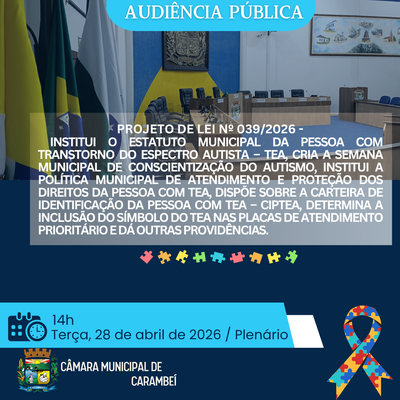 AUDIÊNCIA PÚBLICA

PROJETO DE LEI Nº 039/2026 -
INSTITUI O ESTATUTO MUNICIPAL DA PESSOA COM TRANSTORNO DO ESPECTRO AUTISTA – TEA, CRIA A SEMANA MUNICIPAL DE CONSCIENTIZAÇÃO DO AUTISMO, INSTITUI A POLÍTICA MUNICIPAL DE ATENDIMENTO E PROTEÇÃO DOS DIREITOS DA PESSOA COM TEA, DISPÕE SOBRE A CARTEIRA DE IDENTIFICAÇÃO DA PESSOA COM TEA – CIPTEA, DETERMINA A INCLUSÃO DO SÍMBOLO DO TEA NAS PLACAS DE ATENDIMENTO PRIORITÁRIO E DÁ OUTRAS PROVIDÊNCIAS.

14h
Terça, 28 de abril de 2026 / Plenário

CÂMARA MUNICIPAL DE CARAMBEÍ